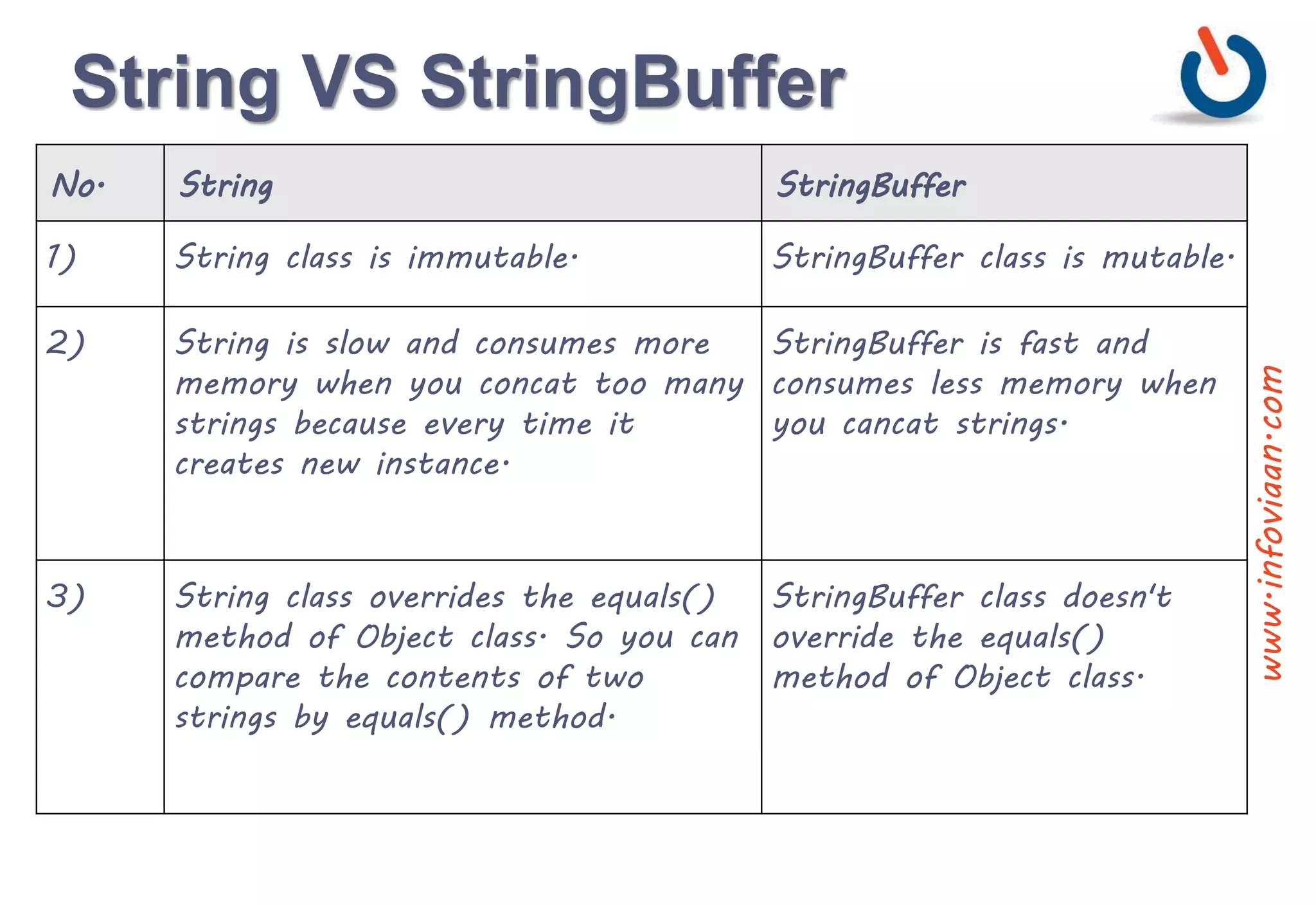 String VS StringBuffer

| No. | String | StringBuffer |
|---|---|---|
| 1) | String class is immutable. | StringBuffer class is mutable. |
| 2) | String is slow and consumes more memory when you concat too many strings because every time it creates new instance. | StringBuffer is fast and consumes less memory when you cancat strings. |
| 3) | String class overrides the equals() method of Object class. So you can compare the contents of two strings by equals() method. | StringBuffer class doesn't override the equals() method of Object class. |

www.infoviaan.com